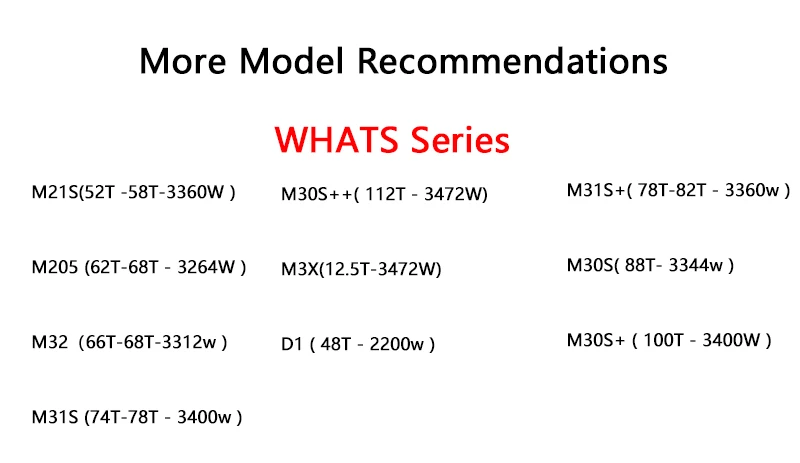 More Model Recommendations

WHATS Series

M21S(52T -58T-3360W )

M205 (62T-68T - 3264W )

M32 (66T-68T-3312w )

M31S (74T-78T - 3400w )

M30S++( 112T - 3472W)

M3X(12.5T-3472W)

D1 ( 48T - 2200w )

M31S+( 78T-82T - 3360w )

M30S( 88T- 3344w )

M30S+ ( 100T - 3400W )